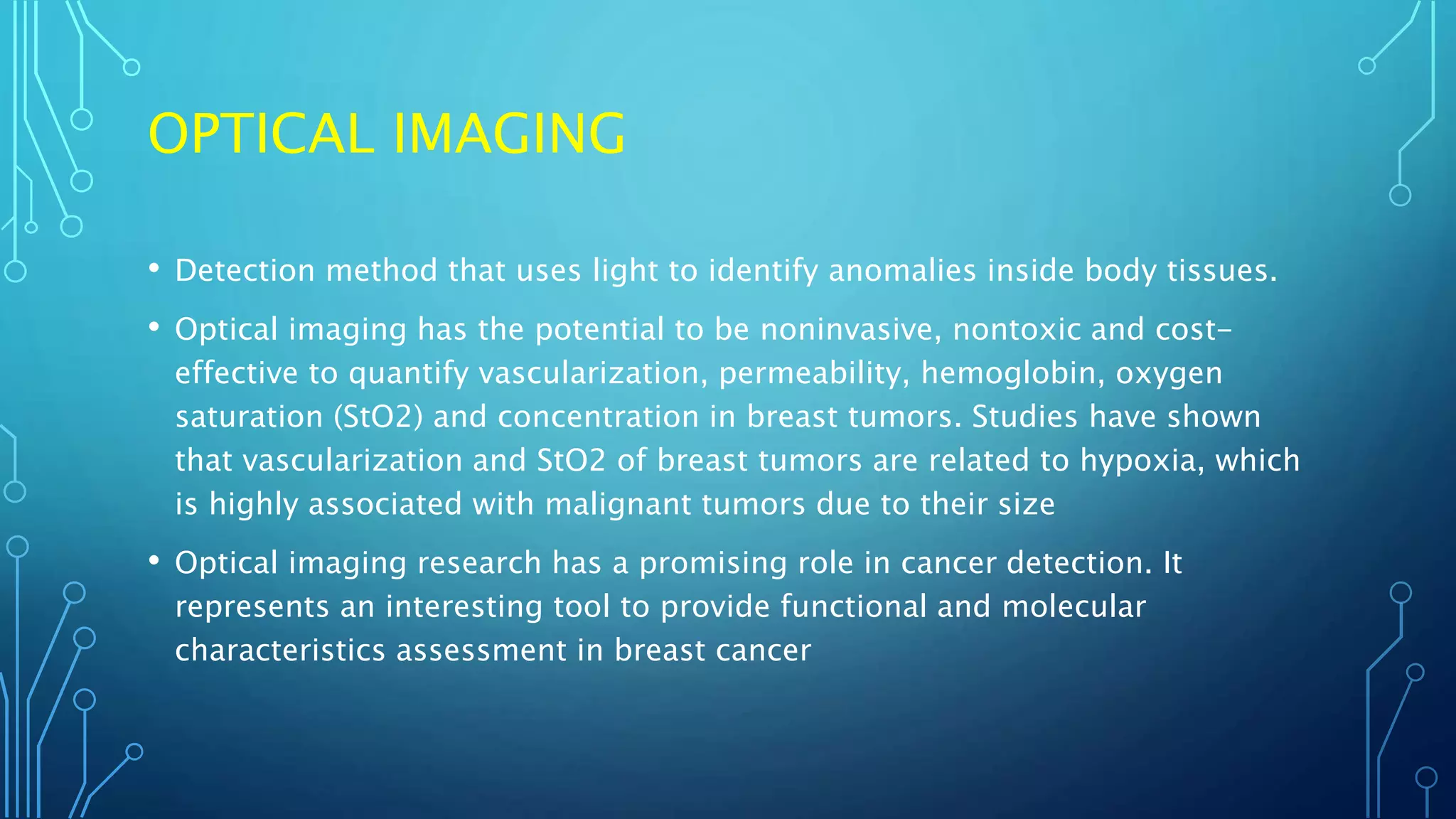 OPTICAL IMAGING

• Detection method that uses light to identify anomalies inside body tissues.

• Optical imaging has the potential to be noninvasive, nontoxic and cost-effective to quantify vascularization, permeability, hemoglobin, oxygen saturation (StO2) and concentration in breast tumors. Studies have shown that vascularization and StO2 of breast tumors are related to hypoxia, which is highly associated with malignant tumors due to their size

• Optical imaging research has a promising role in cancer detection. It represents an interesting tool to provide functional and molecular characteristics assessment in breast cancer